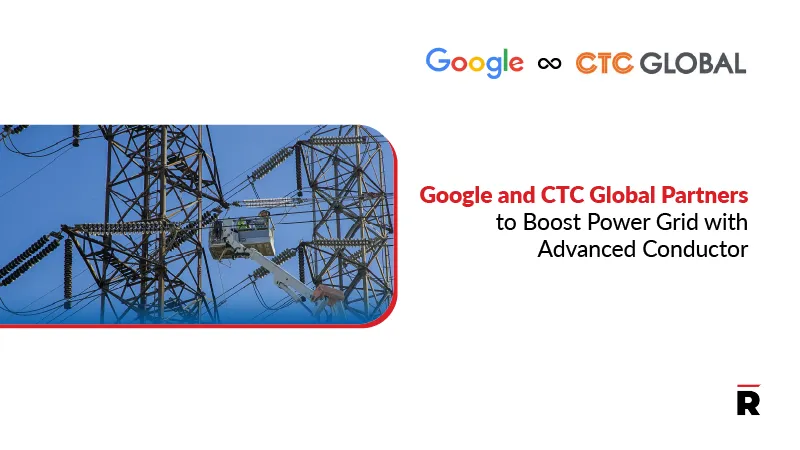 Google ∞ CTC GLOBAL

Google and CTC Global Partners to Boost Power Grid with Advanced Conductor

R